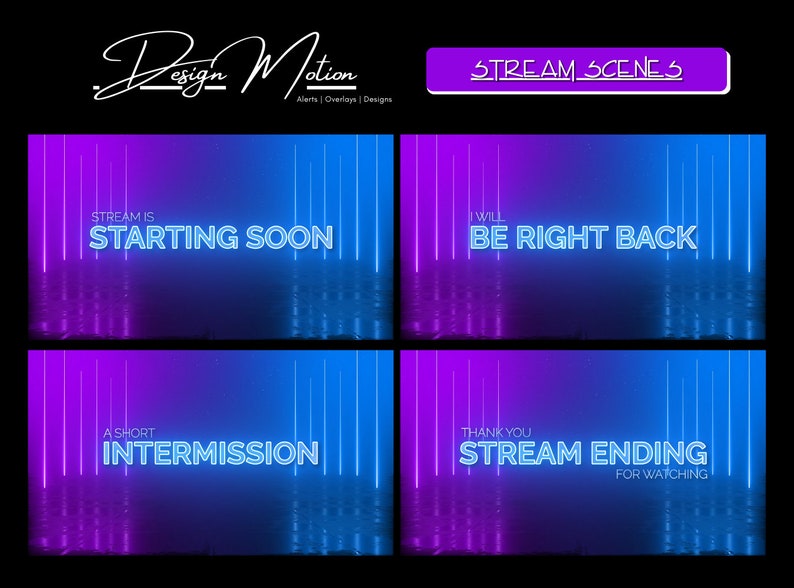 Design Motion
Alerts | Overlays | Designs

STREAM SCENES

STREAM IS
STARTING SOON

I WILL
BE RIGHT BACK

A SHORT
INTERMISSION

THANK YOU
STREAM ENDING
FOR WATCHING